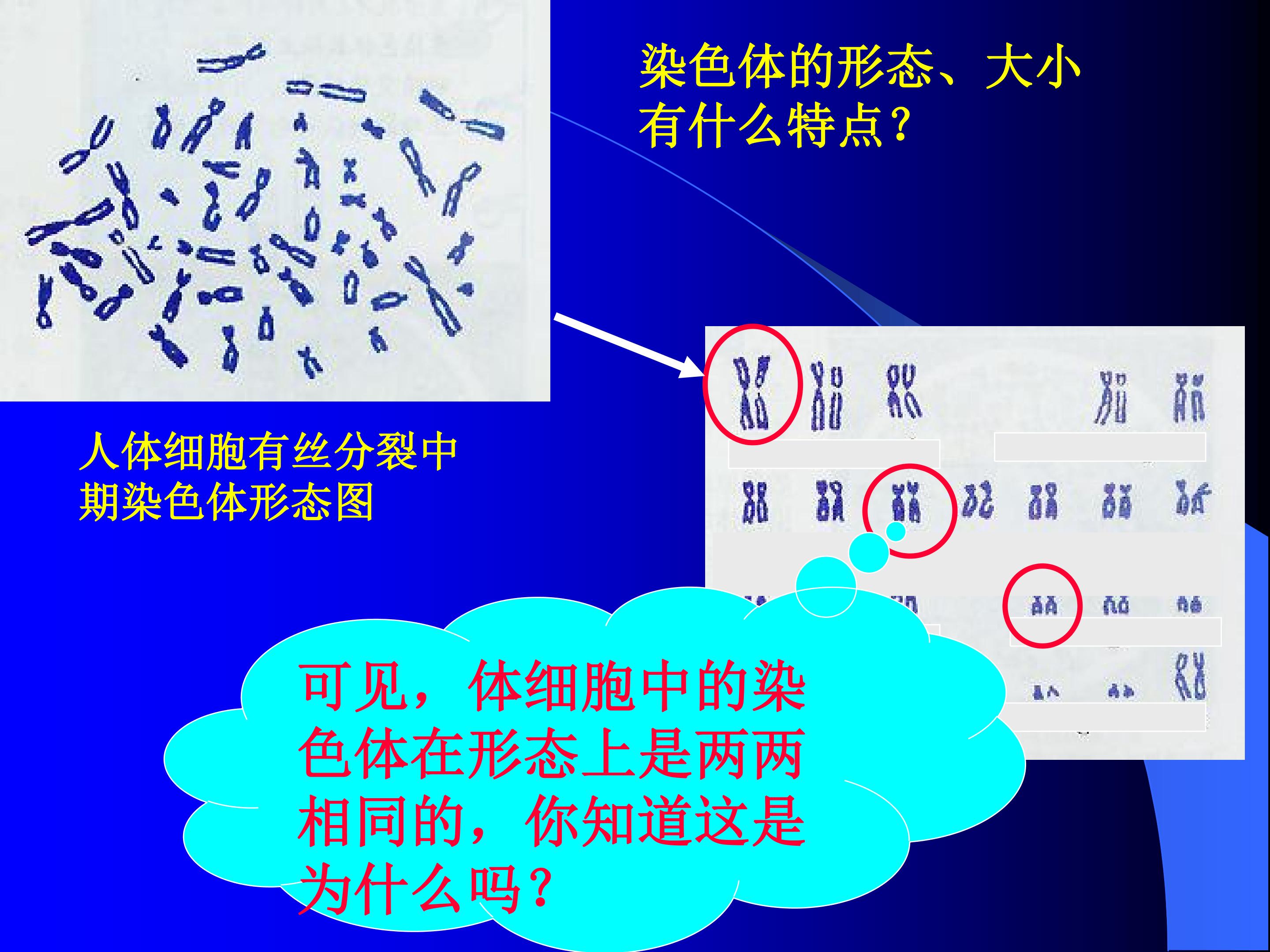 染色体的形态、大小有什么特点？

人体细胞有丝分裂中期染色体形态图

可见，体细胞中的染色体在形态上是两两相同的，你知道这是为什么吗？